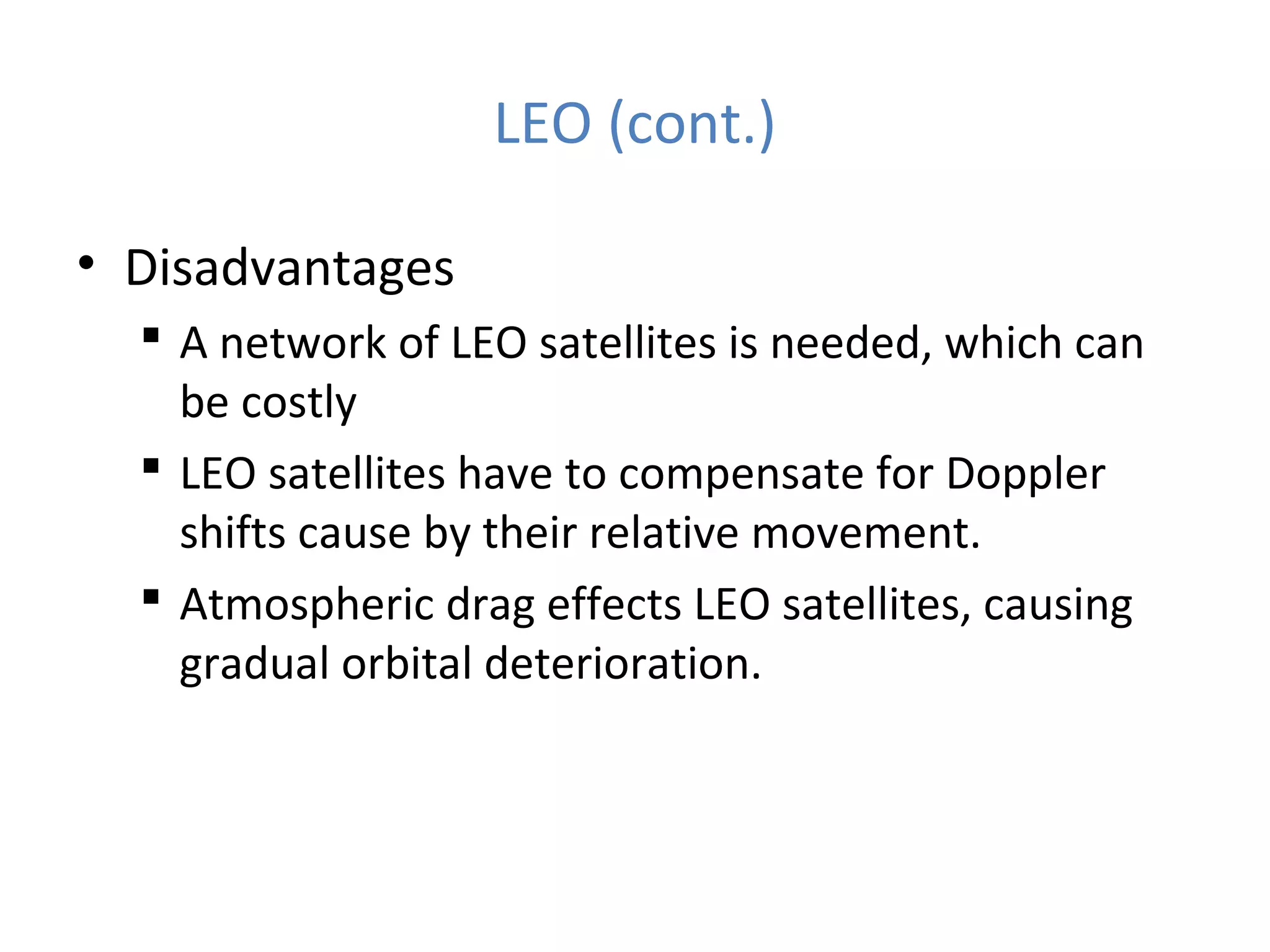 LEO (cont.)

• Disadvantages

▪ A network of LEO satellites is needed, which can be costly

▪ LEO satellites have to compensate for Doppler shifts cause by their relative movement.

▪ Atmospheric drag effects LEO satellites, causing gradual orbital deterioration.